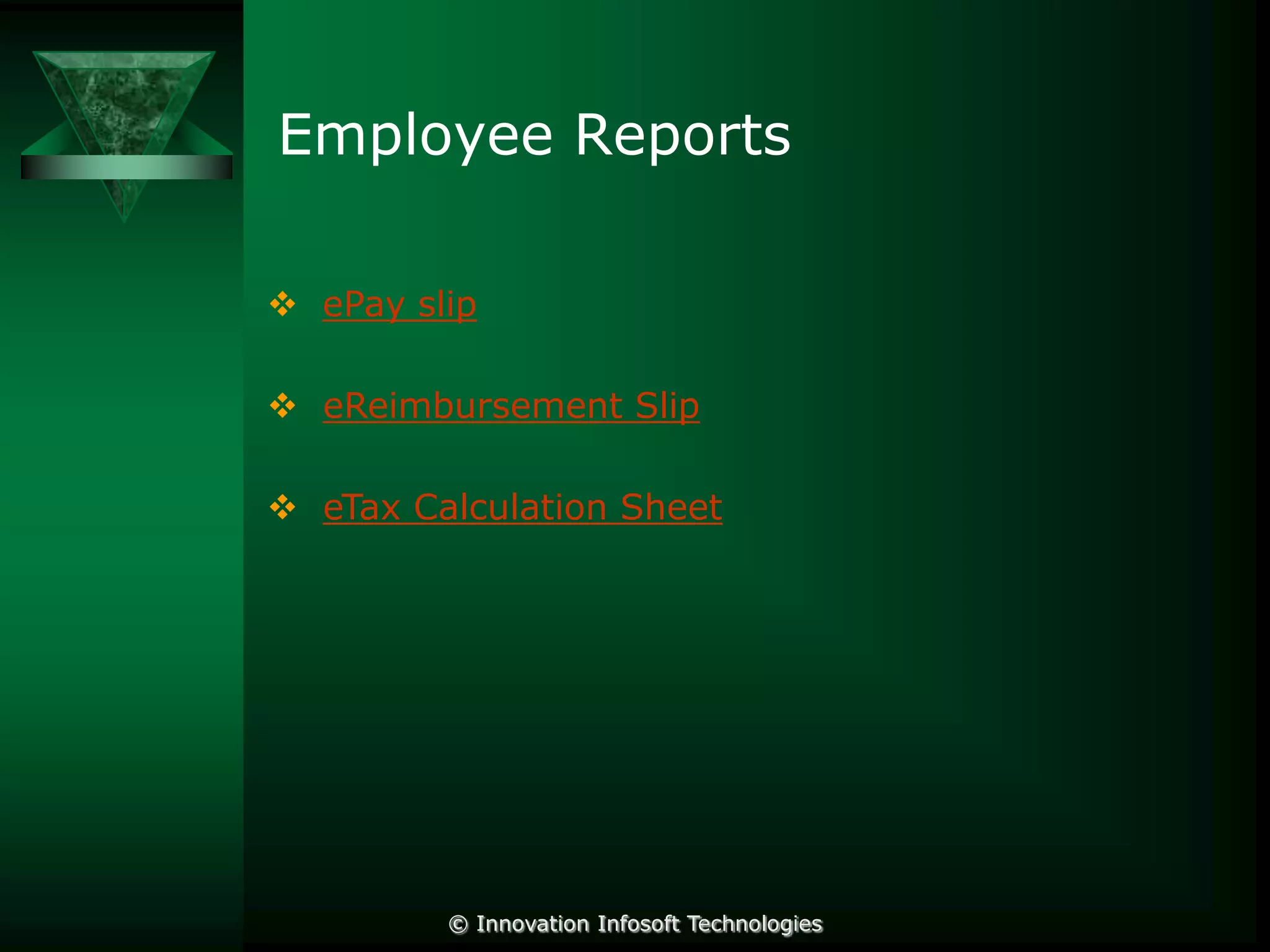 Employee Reports

❖ ePay slip

❖ eReimbursement Slip

❖ eTax Calculation Sheet

© Innovation Infosoft Technologies